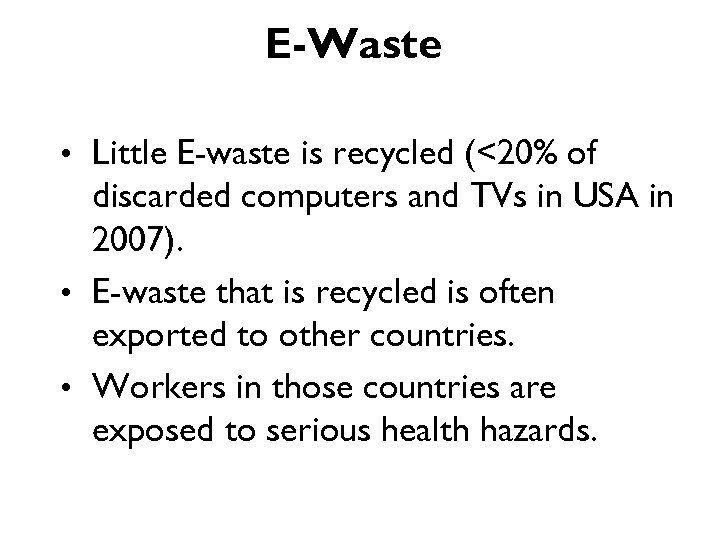 E-Waste

• Little E-waste is recycled (<20% of discarded computers and TVs in USA in 2007).

• E-waste that is recycled is often exported to other countries.

• Workers in those countries are exposed to serious health hazards.